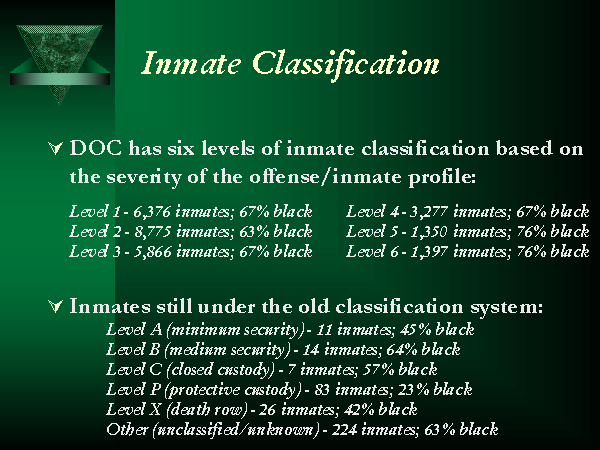 Inmate Classification

DOC has six levels of inmate classification based on the severity of the offense/inmate profile:

Level 1 - 6,376 inmates; 67% black
Level 2 - 8,775 inmates; 63% black
Level 3 - 5,866 inmates; 67% black

Level 4 - 3,277 inmates; 67% black
Level 5 - 1,350 inmates; 76% black
Level 6 - 1,397 inmates; 76% black

Inmates still under the old classification system:
Level A (minimum security) - 11 inmates; 45% black
Level B (medium security) - 14 inmates; 64% black
Level C (closed custody) - 7 inmates; 57% black
Level P (protective custody) - 83 inmates; 23% black
Level X (death row) - 26 inmates; 42% black
Other (unclassified/unknown) - 224 inmates; 63% black